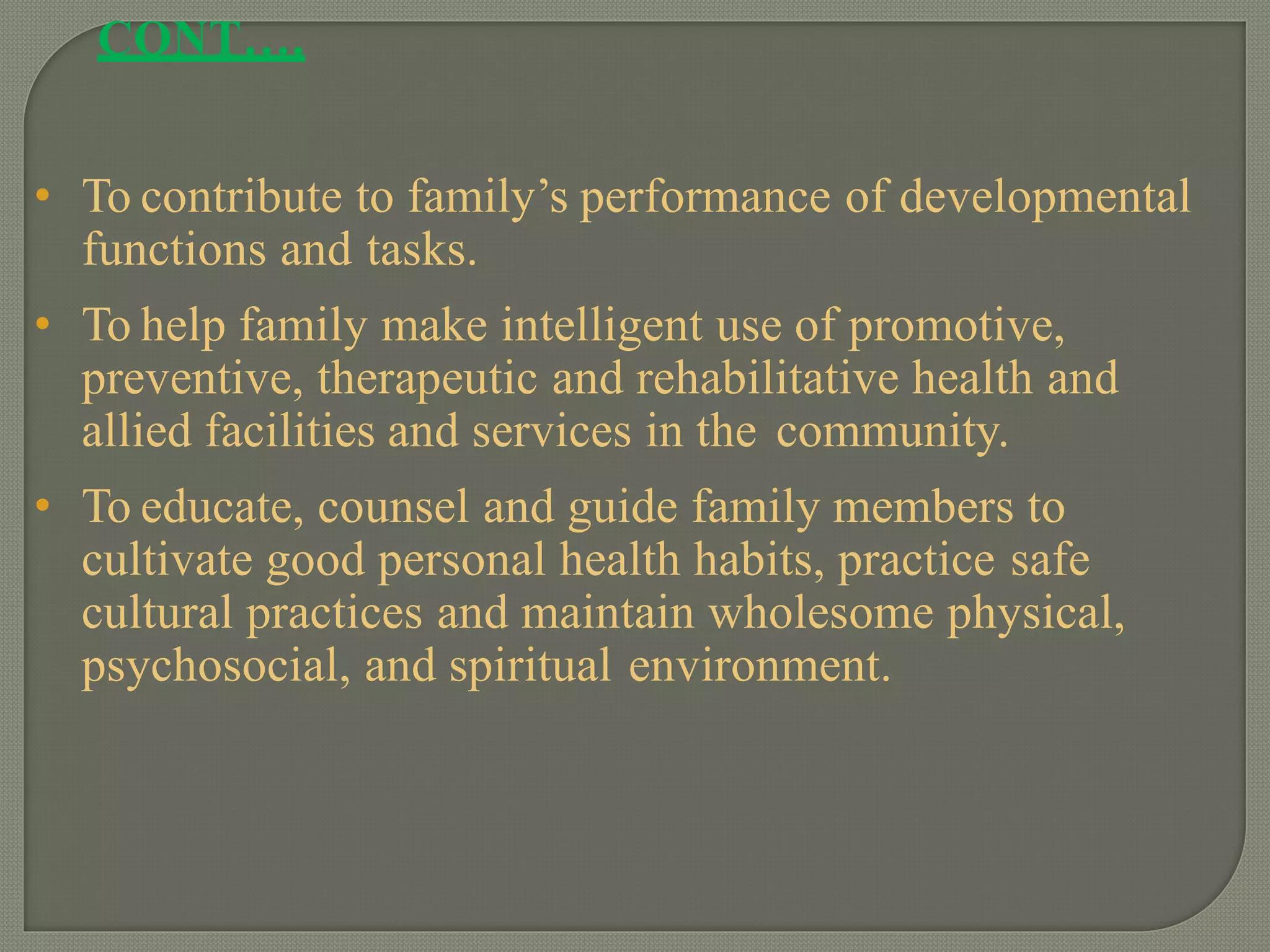 CONT….

• To contribute to family’s performance of developmental functions and tasks.

• To help family make intelligent use of promotive, preventive, therapeutic and rehabilitative health and allied facilities and services in the community.

• To educate, counsel and guide family members to cultivate good personal health habits, practice safe cultural practices and maintain wholesome physical, psychosocial, and spiritual environment.